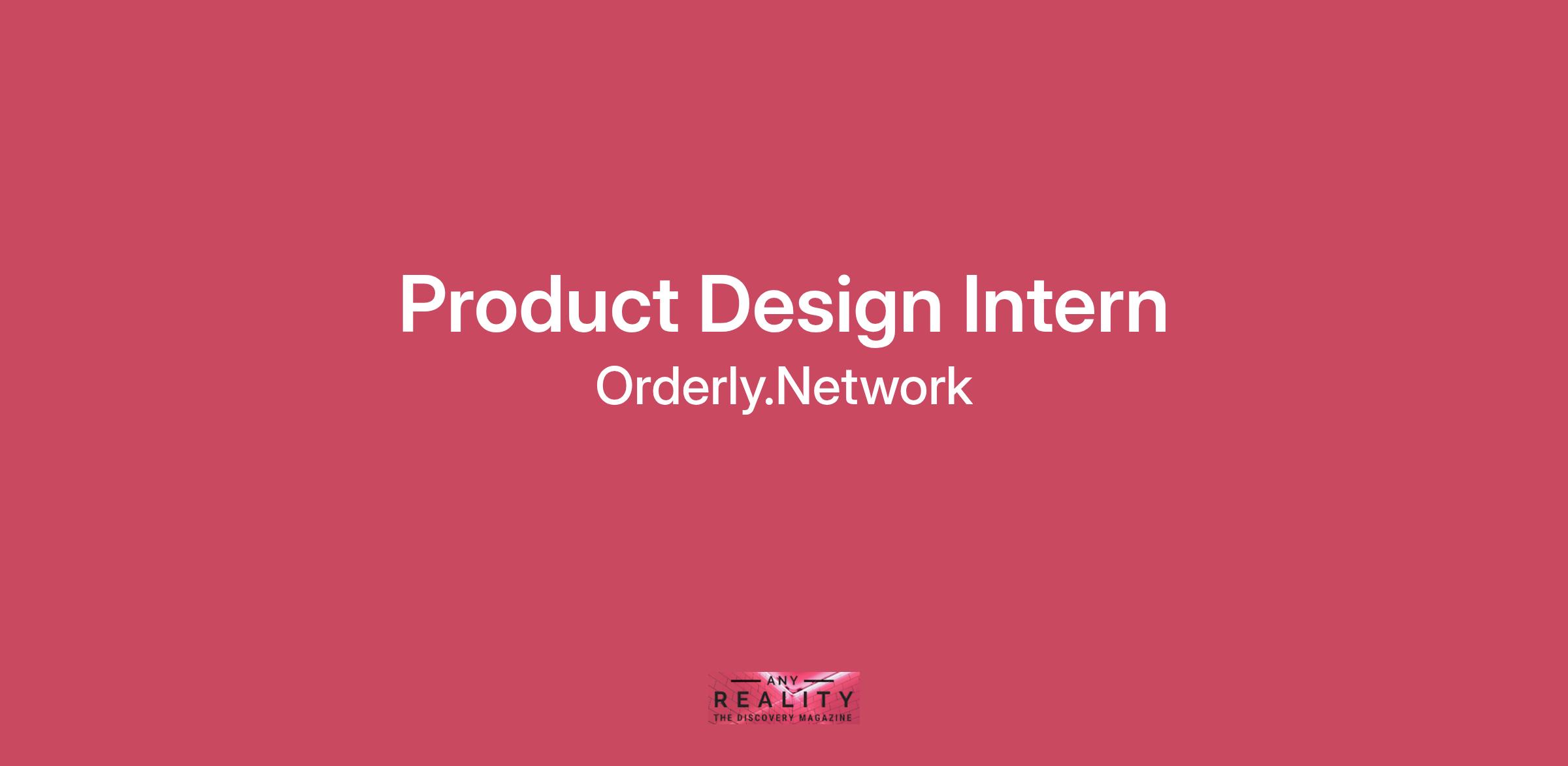 Product Design Intern

Orderly.Network

ANY
REALITY
THE DISCOVERY MAGAZINE